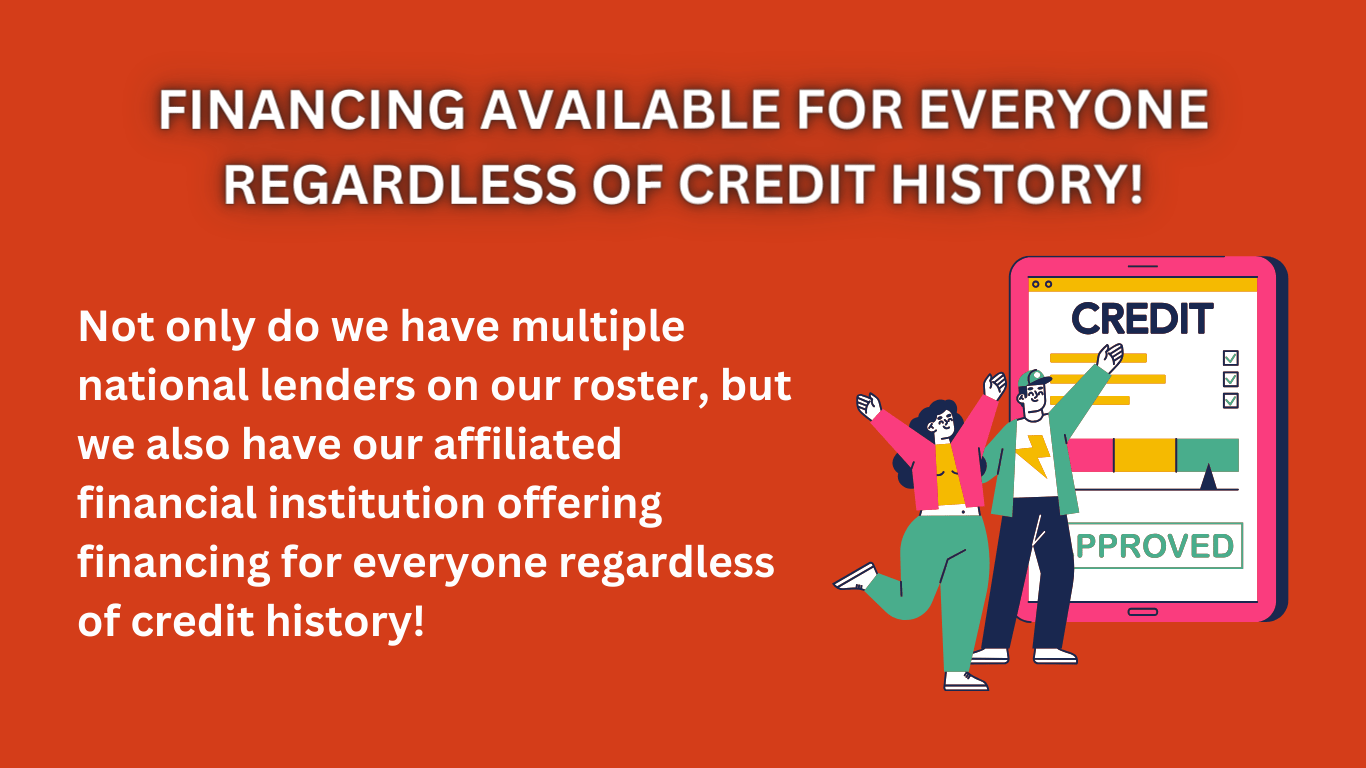 FINANCING AVAILABLE FOR EVERYONE REGARDLESS OF CREDIT HISTORY!

Not only do we have multiple national lenders on our roster, but we also have our affiliated financial institution offering financing for everyone regardless of credit history!

CREDIT

PPROVED